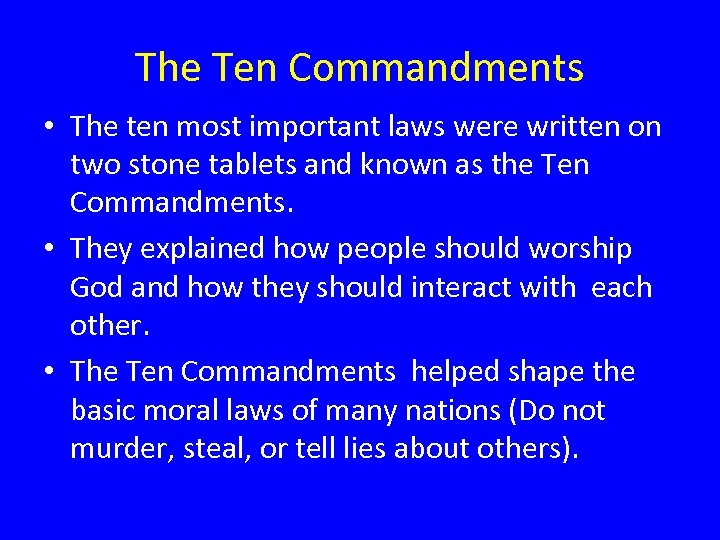 The Ten Commandments

• The ten most important laws were written on two stone tablets and known as the Ten Commandments.

• They explained how people should worship God and how they should interact with each other.

• The Ten Commandments helped shape the basic moral laws of many nations (Do not murder, steal, or tell lies about others).